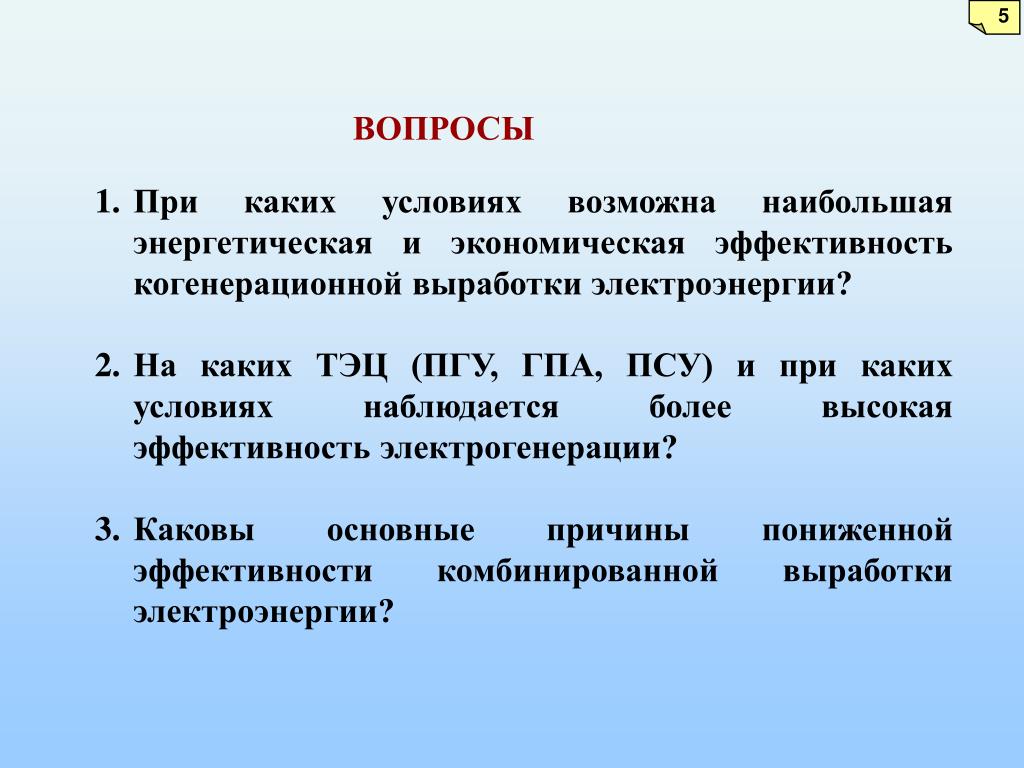 5

ВОПРОСЫ

1. При каких условиях возможна наибольшая энергетическая и экономическая эффективность когенерационной выработки электроэнергии?

2. На каких ТЭЦ (ПГУ, ГПА, ПСУ) и при каких условиях наблюдается более высокая эффективность электрогенерации?

3. Каковы основные причины пониженной эффективности комбинированной выработки электроэнергии?